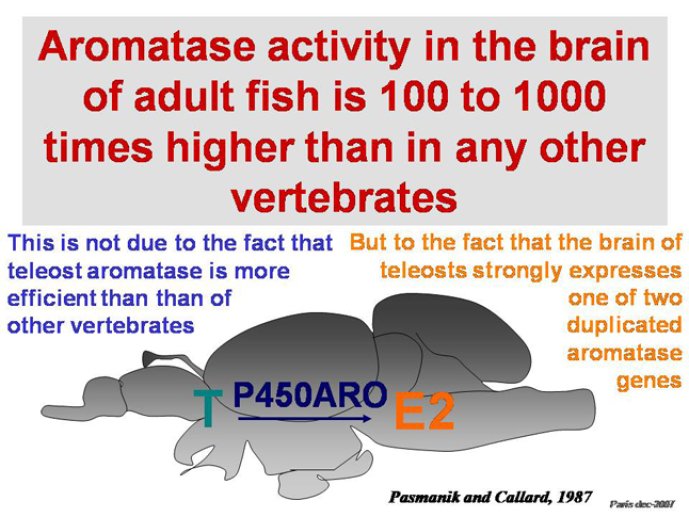 Aromatase activity in the brain of adult fish is 100 to 1000 times higher than in any other vertebrates

This is not due to the fact that teleost aromatase is more efficient than than of other vertebrates

But to the fact that the brain of teleosts strongly expresses one of two duplicated aromatase genes

T

P450ARO

E2

Pasmanik and Callard, 1987

Paris dec-2007